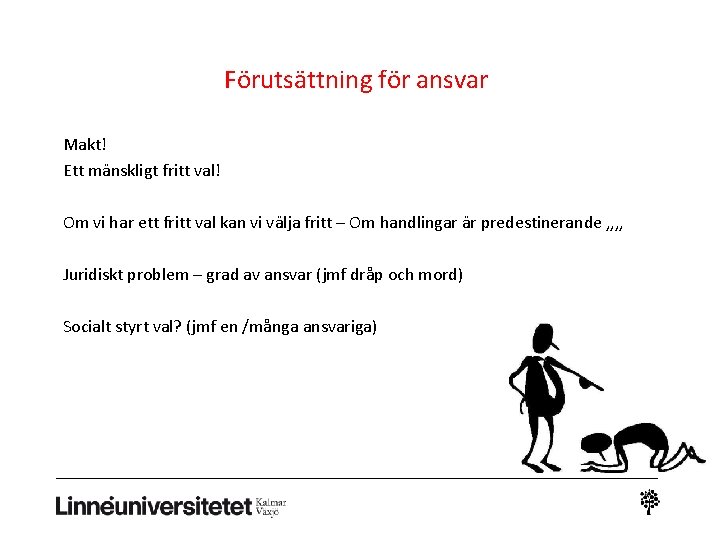 Förutsättning för ansvar

Makt!
Ett mänskligt fritt val!

Om vi har ett fritt val kan vi välja fritt – Om handlingar är predestinerande ,,,,

Juridiskt problem – grad av ansvar (jmf dråp och mord)

Socialt styrt val? (jmf en /många ansvariga)

Linnéuniversitetet Kalmar Växjö